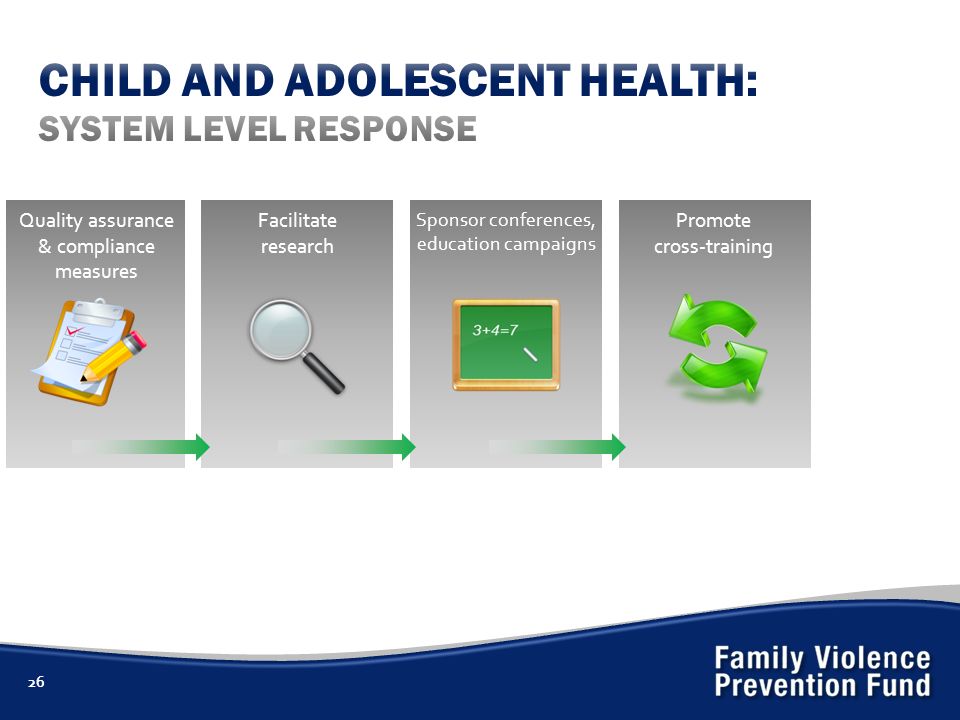 CHILD AND ADOLESCENT HEALTH:
SYSTEM LEVEL RESPONSE

Quality assurance & compliance measures

Facilitate research

Sponsor conferences, education campaigns

$3+4=7$

Promote cross-training

26

Family Violence Prevention Fund